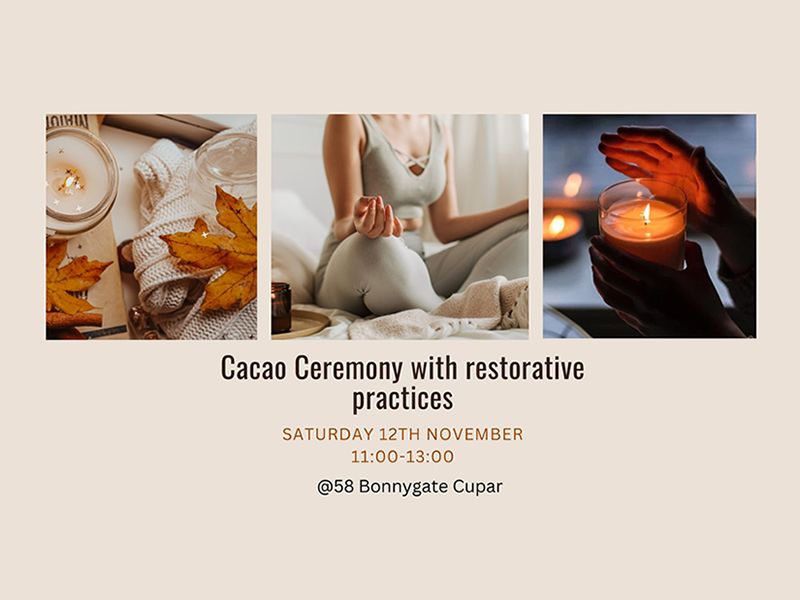 Cacao Ceremony with restorative practices

SATURDAY 12TH NOVEMBER
11:00-13:00

@58 Bonnygate Cupar